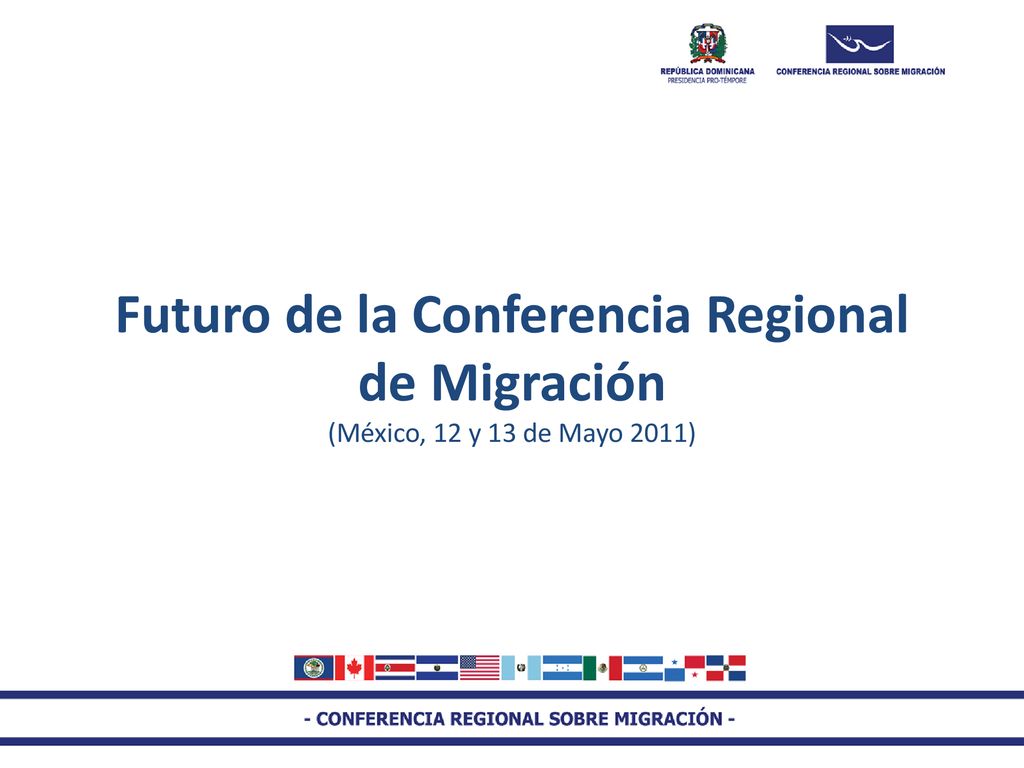 REPÚBLICA DOMINICANA
PRESIDENCIA PRO-TÉMPORE

CONFERENCIA REGIONAL SOBRE MIGRACIÓN

Futuro de la Conferencia Regional de Migración
(México, 12 y 13 de Mayo 2011)

- CONFERENCIA REGIONAL SOBRE MIGRACIÓN -